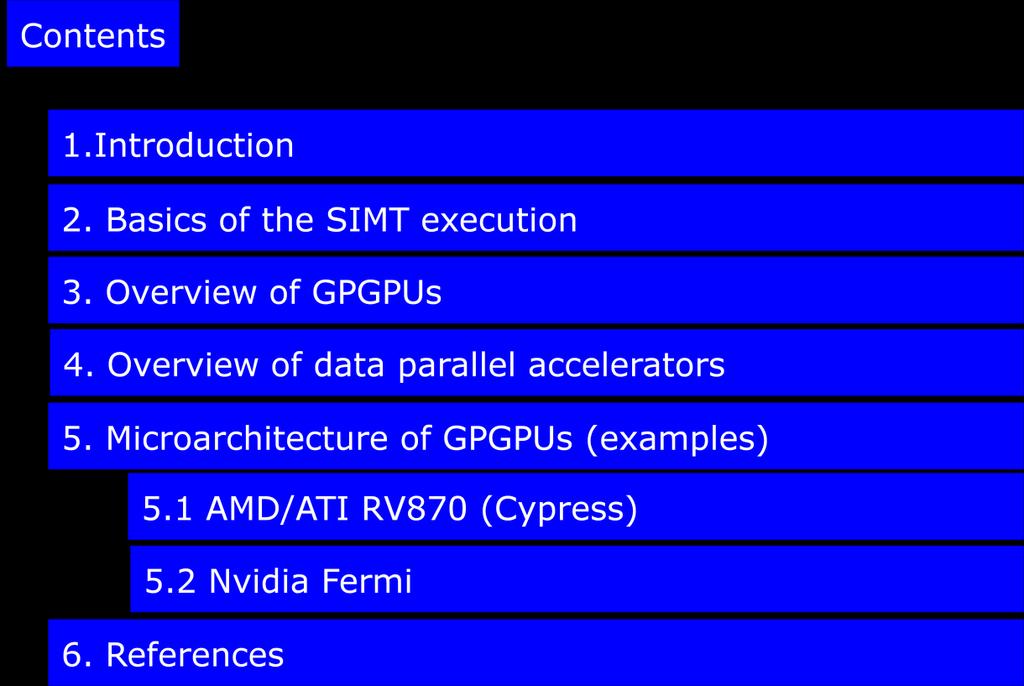 Contents

1.Introduction

2. Basics of the SIMT execution

3. Overview of GPGPUs

4. Overview of data parallel accelerators

5. Microarchitecture of GPGPUs (examples)

5.1 AMD/ATI RV870 (Cypress)

5.2 Nvidia Fermi

6. References